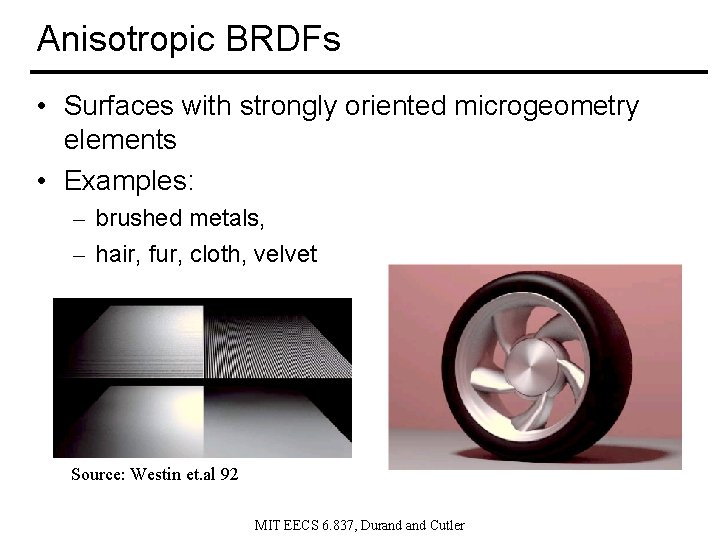 Anisotropic BRDFs

• Surfaces with strongly oriented microgeometry elements
• Examples:
  – brushed metals,
  – hair, fur, cloth, velvet

Source: Westin et.al 92

MIT EECS 6.837, Durand and Cutler